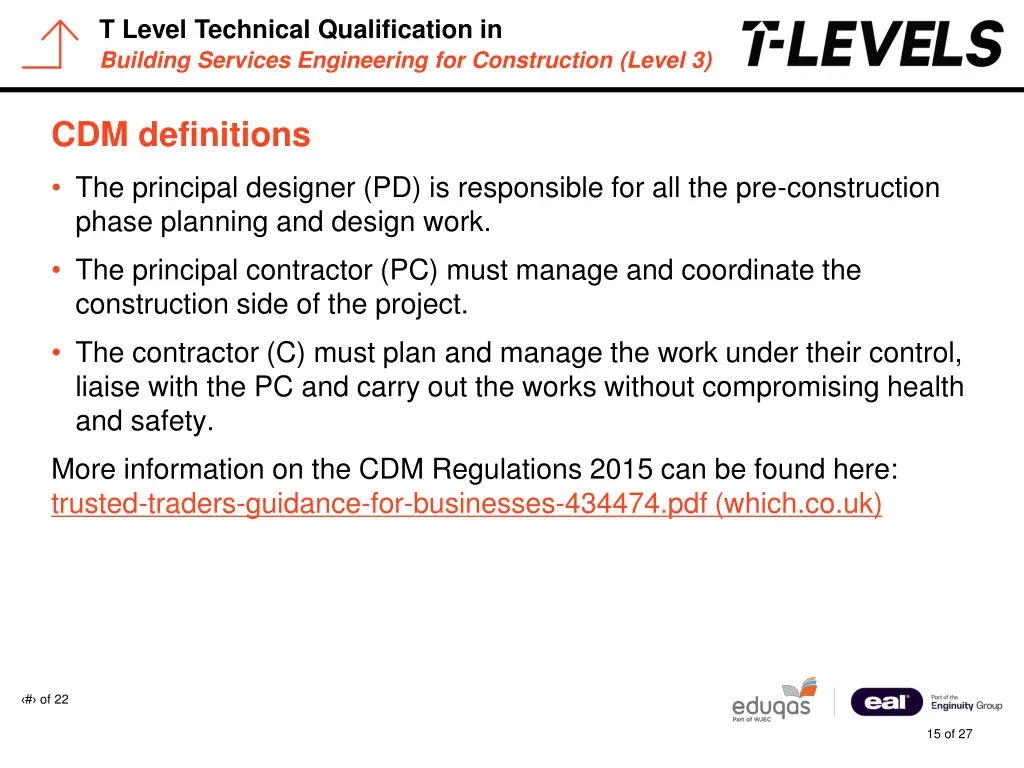 T Level Technical Qualification in
Building Services Engineering for Construction (Level 3)

T-LEVELS

CDM definitions

• The principal designer (PD) is responsible for all the pre-construction phase planning and design work.
• The principal contractor (PC) must manage and coordinate the construction side of the project.
• The contractor (C) must plan and manage the work under their control, liaise with the PC and carry out the works without compromising health and safety.

More information on the CDM Regulations 2015 can be found here: trusted-traders-guidance-for-businesses-434474.pdf (which.co.uk)

‹#› of 22

eduqas Part of WJEC

eal Part of the Enginuity Group

15 of 27